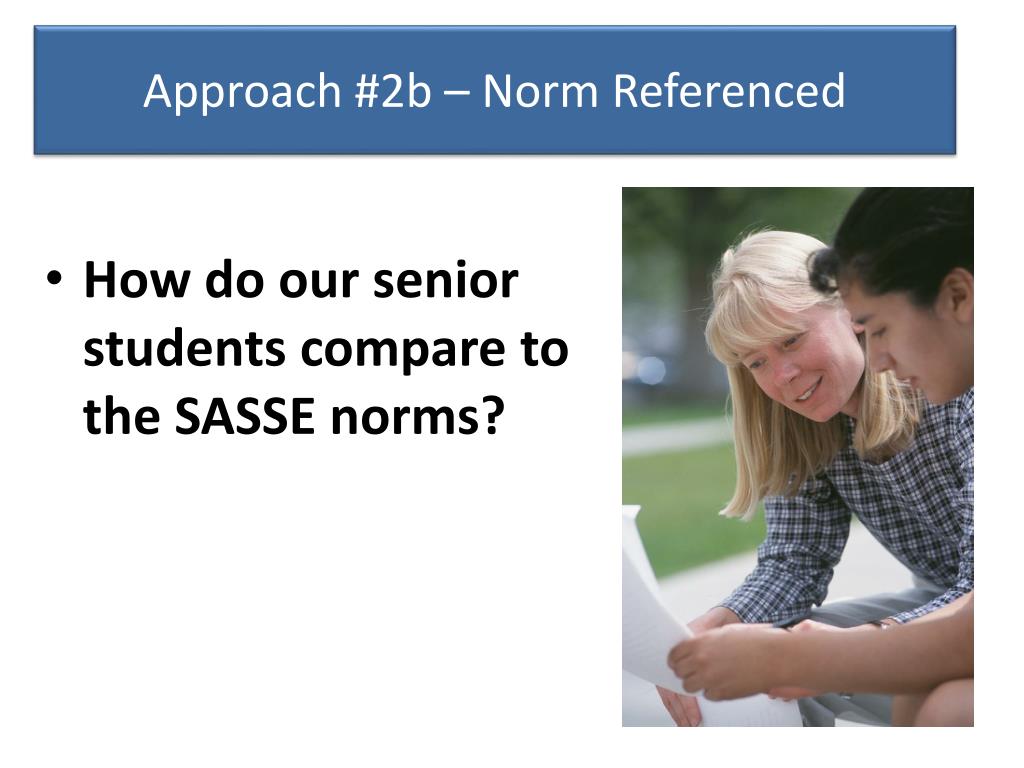 Approach #2b – Norm Referenced

• How do our senior students compare to the SASSE norms?